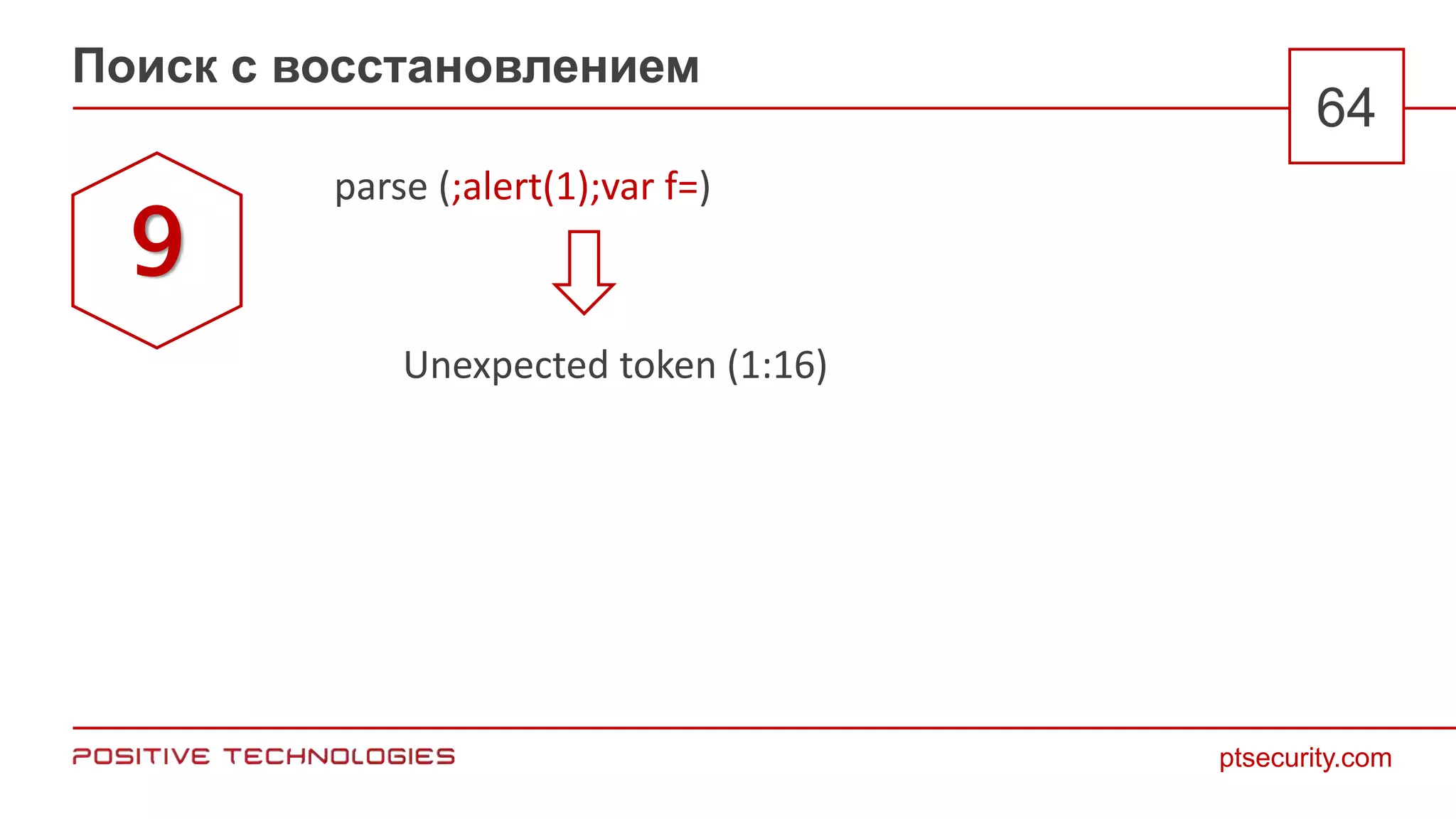 Поиск с восстановлением

64

9

parse (;alert(1);var f=)

Unexpected token (1:16)

POSITIVE TECHNOLOGIES

ptsecurity.com